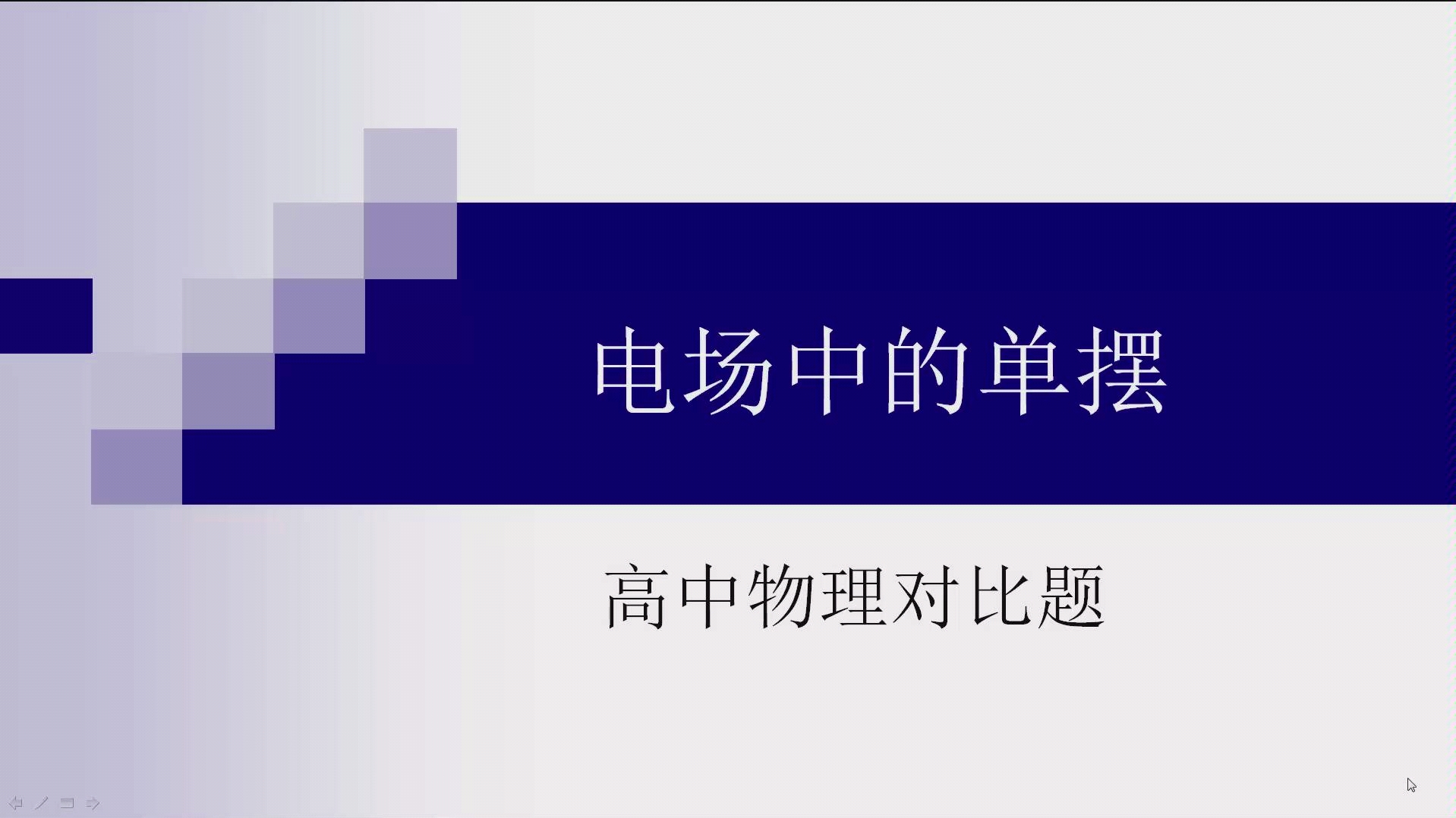 电场中的单摆

高中物理对比题